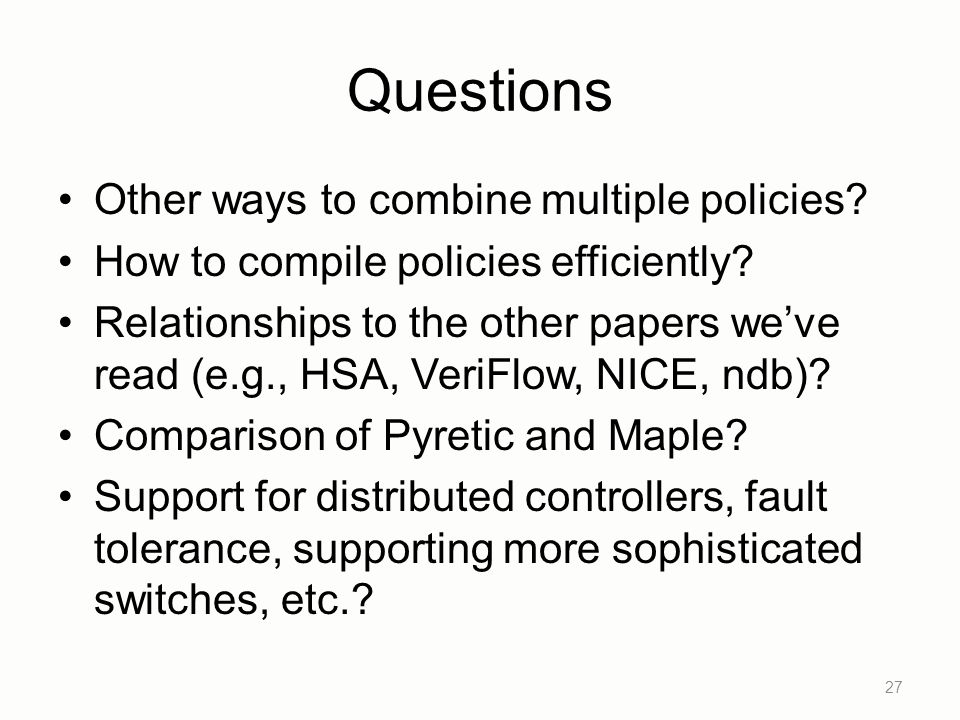 Questions

• Other ways to combine multiple policies?
• How to compile policies efficiently?
• Relationships to the other papers we've read (e.g., HSA, VeriFlow, NICE, ndb)?
• Comparison of Pyretic and Maple?
• Support for distributed controllers, fault tolerance, supporting more sophisticated switches, etc.?

27